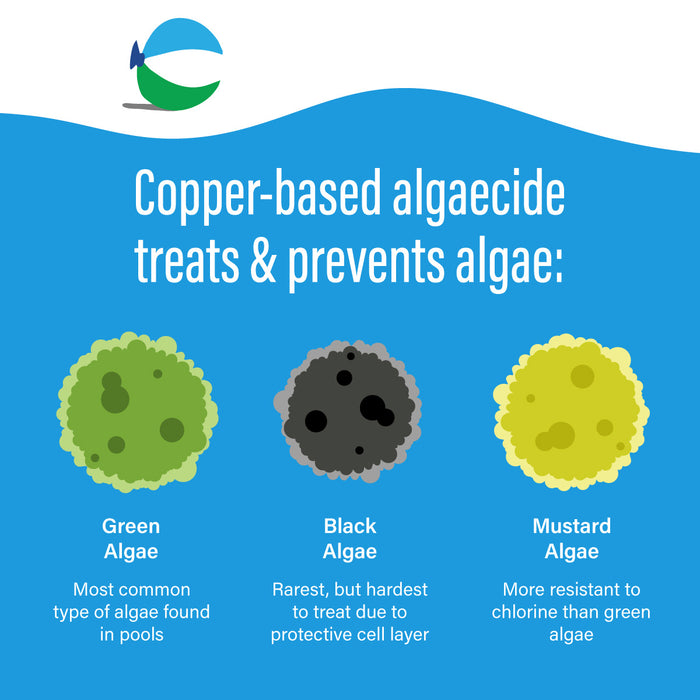 Copper-based algaecide treats & prevents algae:

Green Algae

Most common type of algae found in pools

Black Algae

Rarest, but hardest to treat due to protective cell layer

Mustard Algae

More resistant to chlorine than green algae